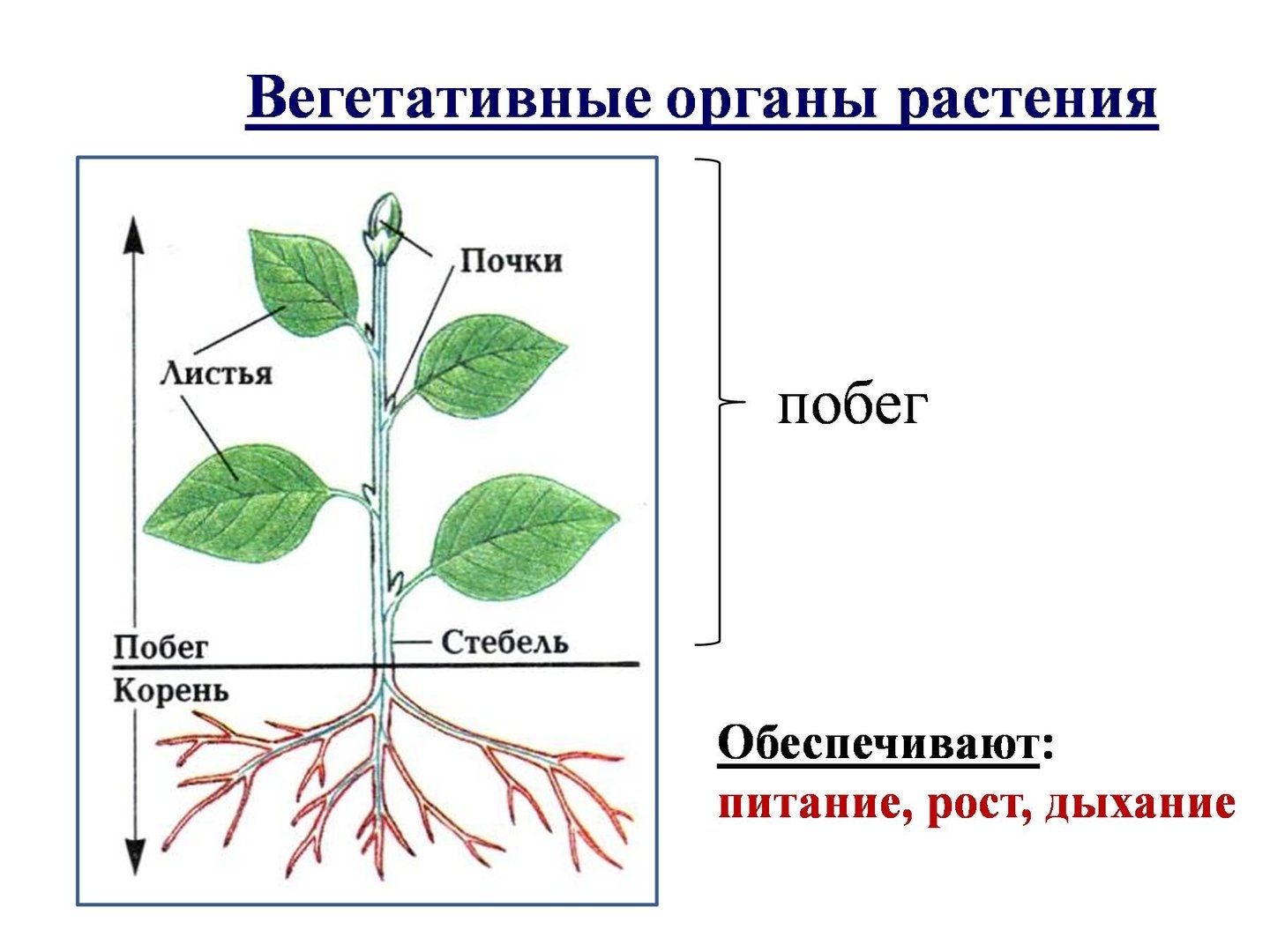 Вегетативные органы растения

Почки

Листья

Побег

Стебель

Корень

побег

Обеспечивают:
питание, рост, дыхание